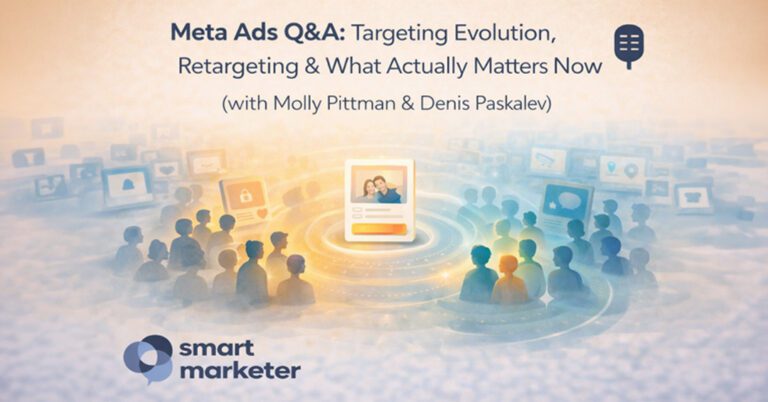 Meta Ads Q&A: Targeting Evolution, Retargeting & What Actually Matters Now

(with Molly Pittman & Denis Paskalev)

smart marketer